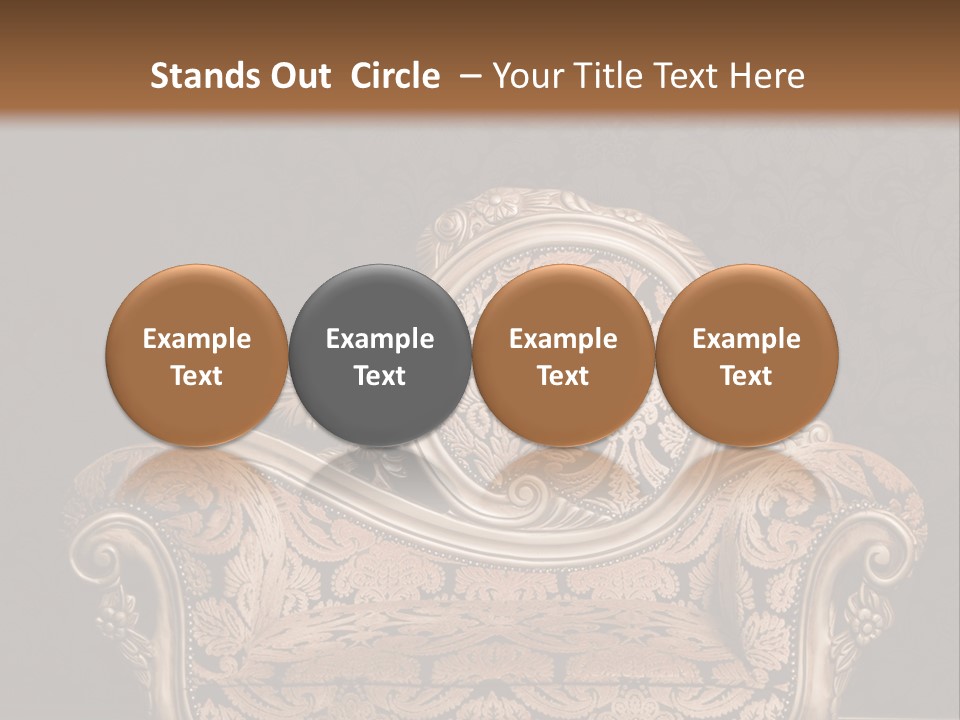 Stands Out Circle – Your Title Text Here

Example Text

Example Text

Example Text

Example Text